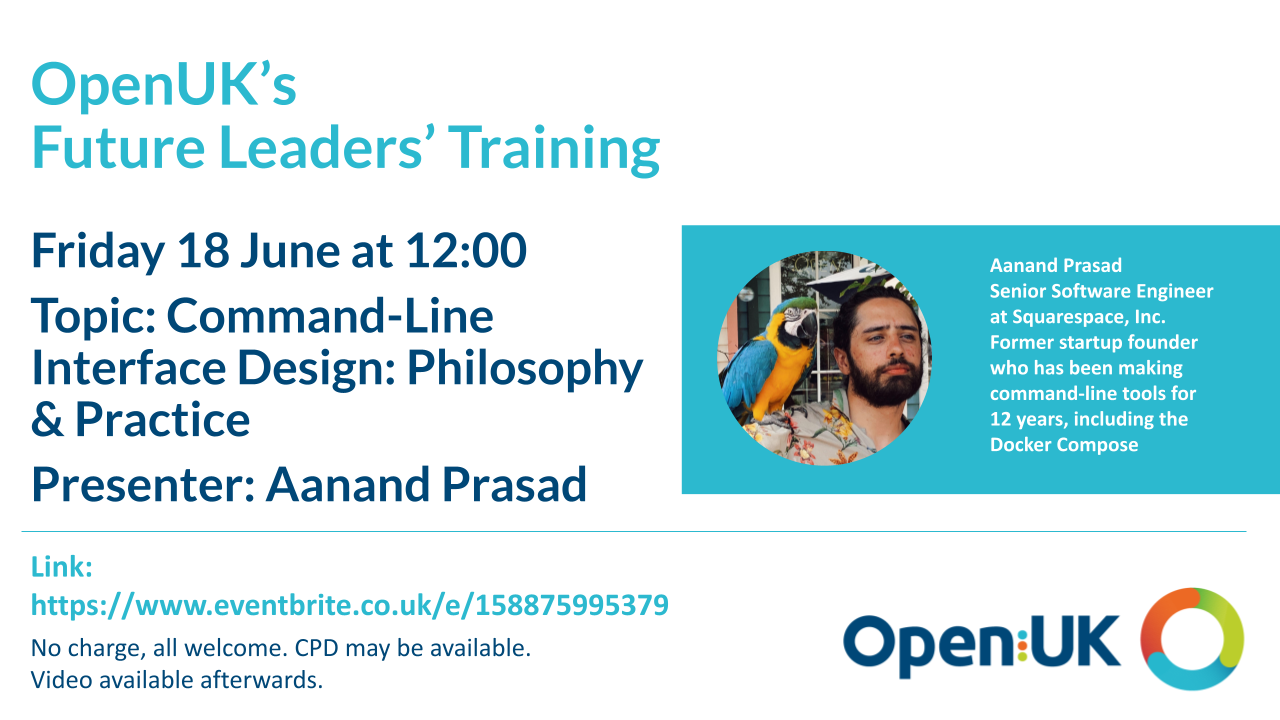 OpenUK's
Future Leaders' Training

Friday 18 June at 12:00

Topic: Command-Line Interface Design: Philosophy & Practice

Presenter: Aanand Prasad

Aanand Prasad
Senior Software Engineer at Squarespace, Inc.
Former startup founder who has been making command-line tools for 12 years, including the Docker Compose

Link:
https://www.eventbrite.co.uk/e/158875995379

No charge, all welcome. CPD may be available.
Video available afterwards.

Open:UK